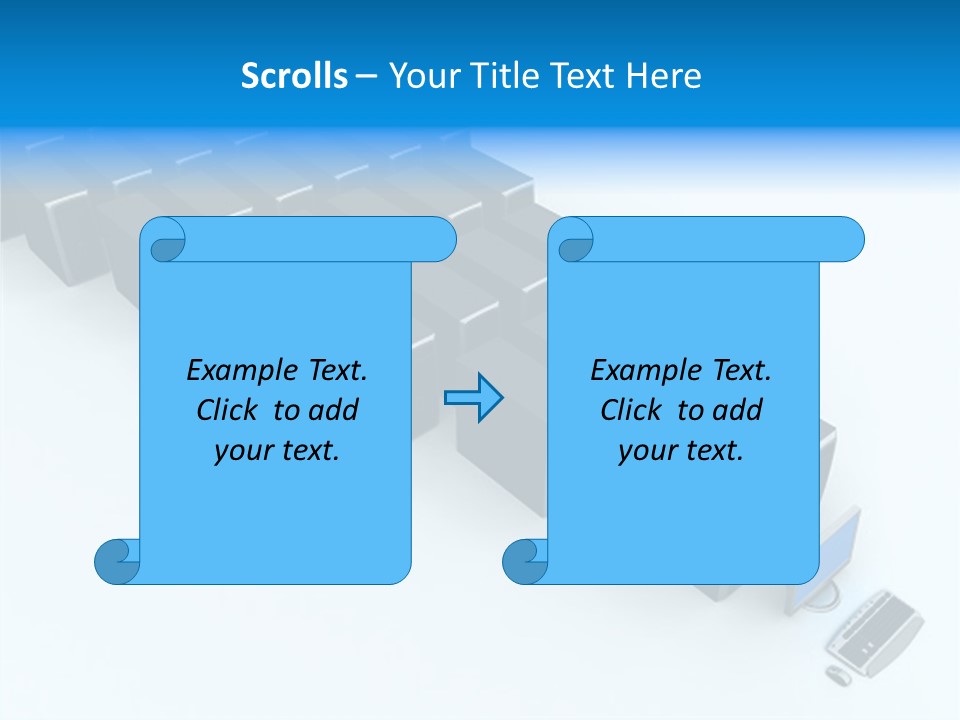 Scrolls – Your Title Text Here

Example Text. Click to add your text.

Example Text. Click to add your text.